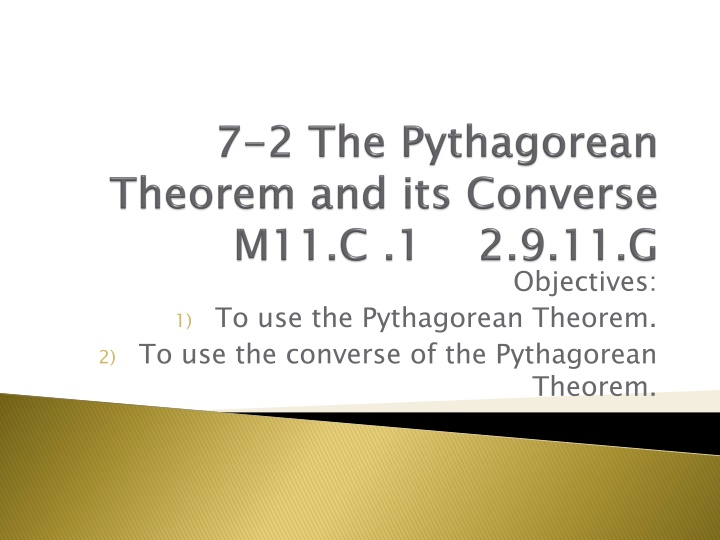 7-2 The Pythagorean Theorem and its Converse M11.C .1 2.9.11.G

Objectives:

1) To use the Pythagorean Theorem.

2) To use the converse of the Pythagorean Theorem.